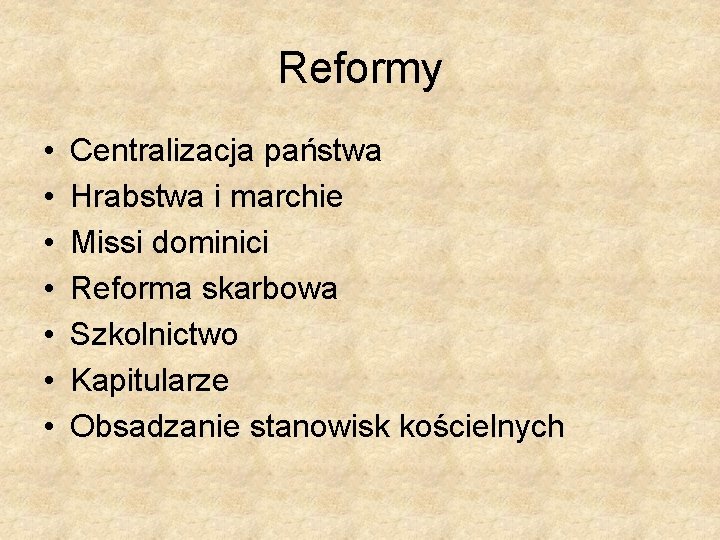 Reformy

• Centralizacja państwa
• Hrabstwa i marchie
• Missi dominici
• Reforma skarbowa
• Szkolnictwo
• Kapitularze
• Obsadzanie stanowisk kościelnych